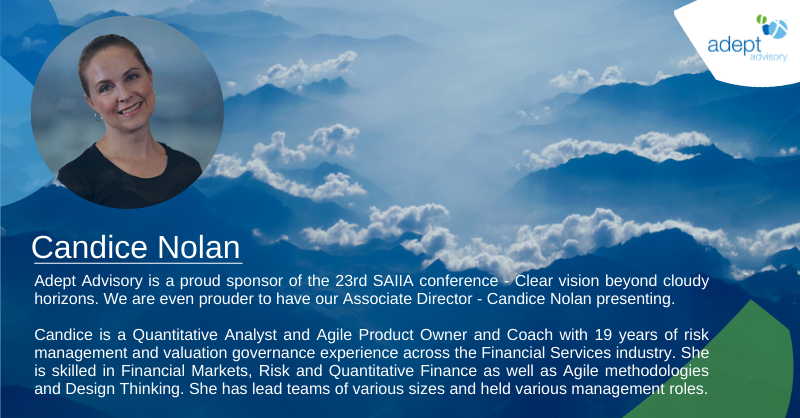 adept
advisory

Candice Nolan

Adept Advisory is a proud sponsor of the 23rd SAIIA conference - Clear vision beyond cloudy horizons. We are even prouder to have our Associate Director - Candice Nolan presenting.

Candice is a Quantitative Analyst and Agile Product Owner and Coach with 19 years of risk management and valuation governance experience across the Financial Services industry. She is skilled in Financial Markets, Risk and Quantitative Finance as well as Agile methodologies and Design Thinking. She has lead teams of various sizes and held various management roles.